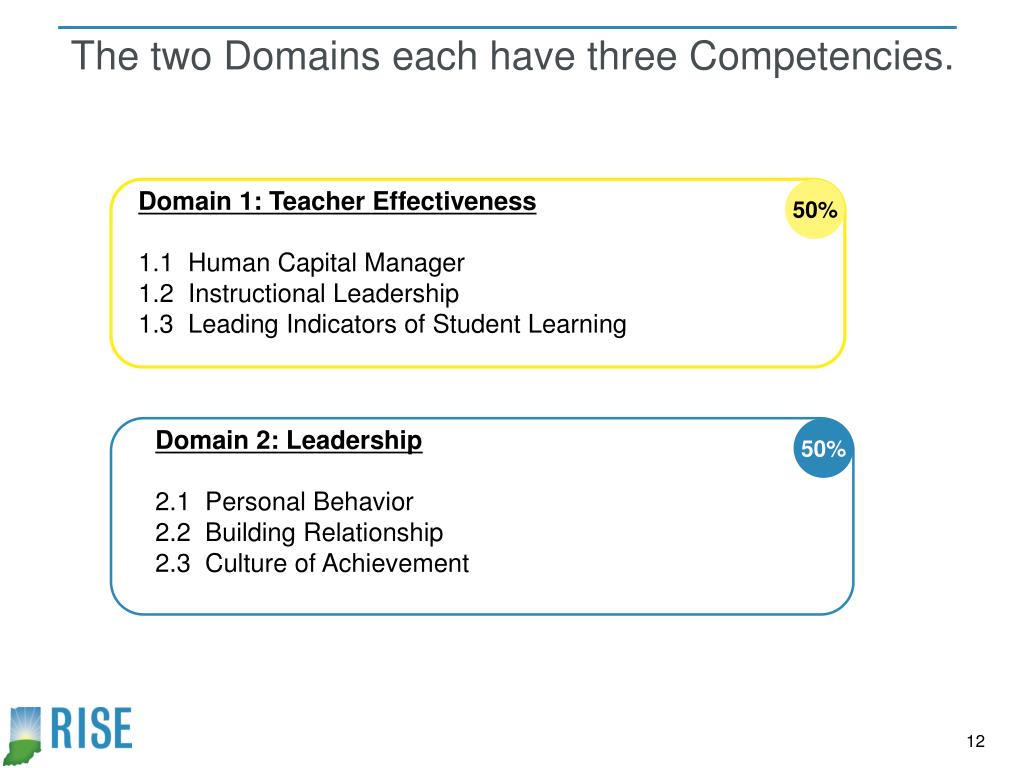 The two Domains each have three Competencies.

Domain 1: Teacher Effectiveness

50%

1.1 Human Capital Manager
1.2 Instructional Leadership
1.3 Leading Indicators of Student Learning

Domain 2: Leadership

50%

2.1 Personal Behavior
2.2 Building Relationship
2.3 Culture of Achievement

RISE

12